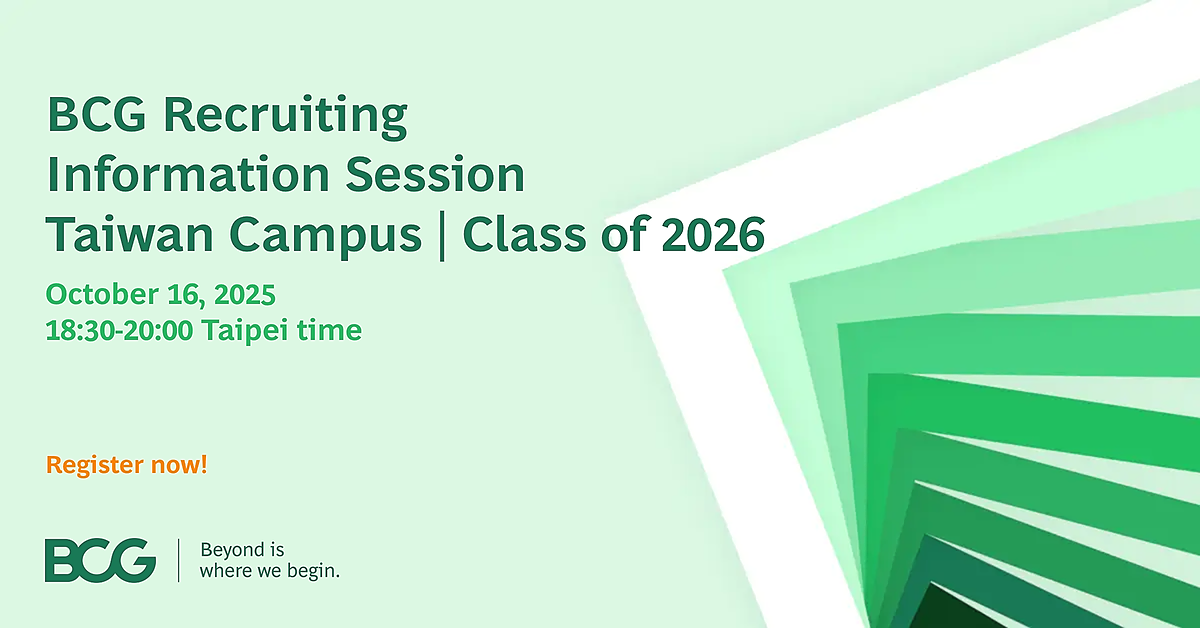 BCG Recruiting Information Session Taiwan Campus | Class of 2026

October 16, 2025
18:30-20:00 Taipei time

Register now!

BCG | Beyond is where we begin.